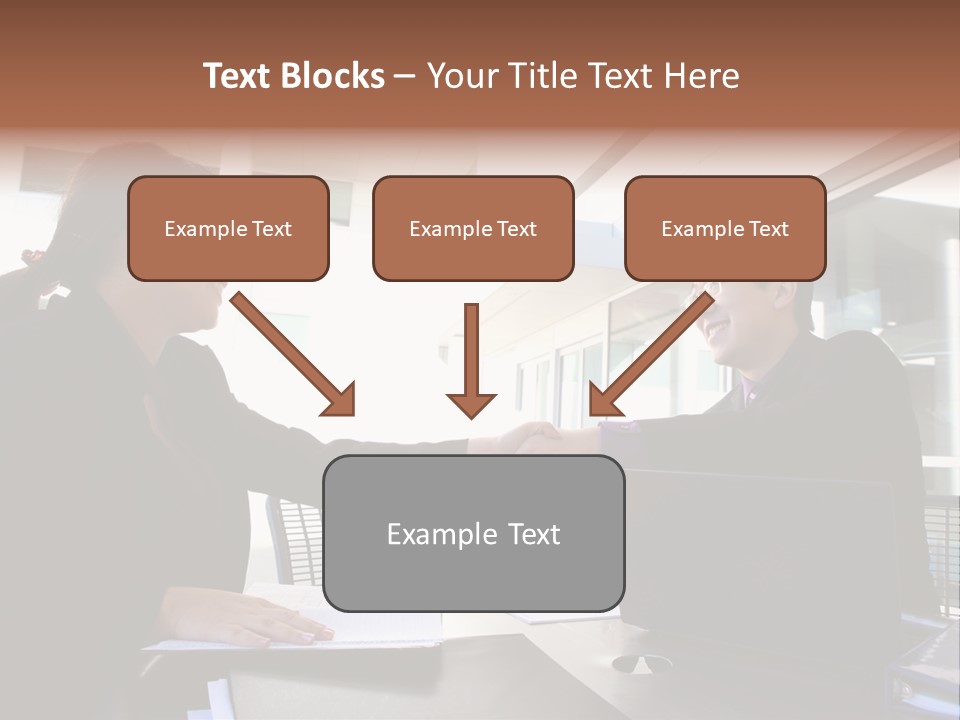 Text Blocks – Your Title Text Here

Example Text

Example Text

Example Text

Example Text